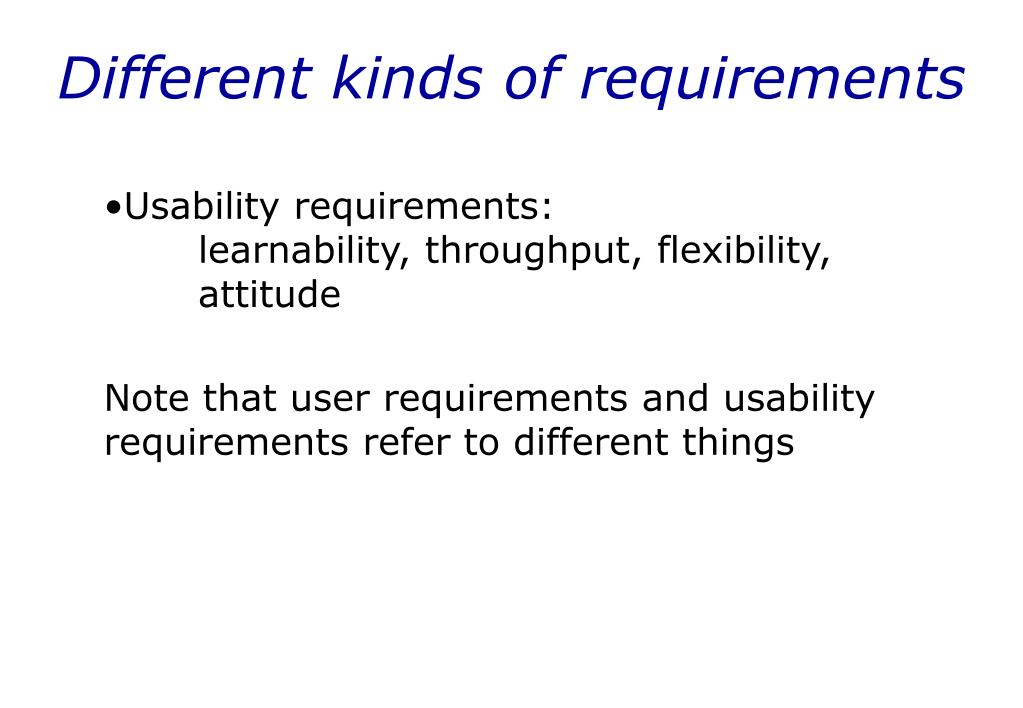 Different kinds of requirements

•Usability requirements:
learnability, throughput, flexibility, attitude

Note that user requirements and usability requirements refer to different things